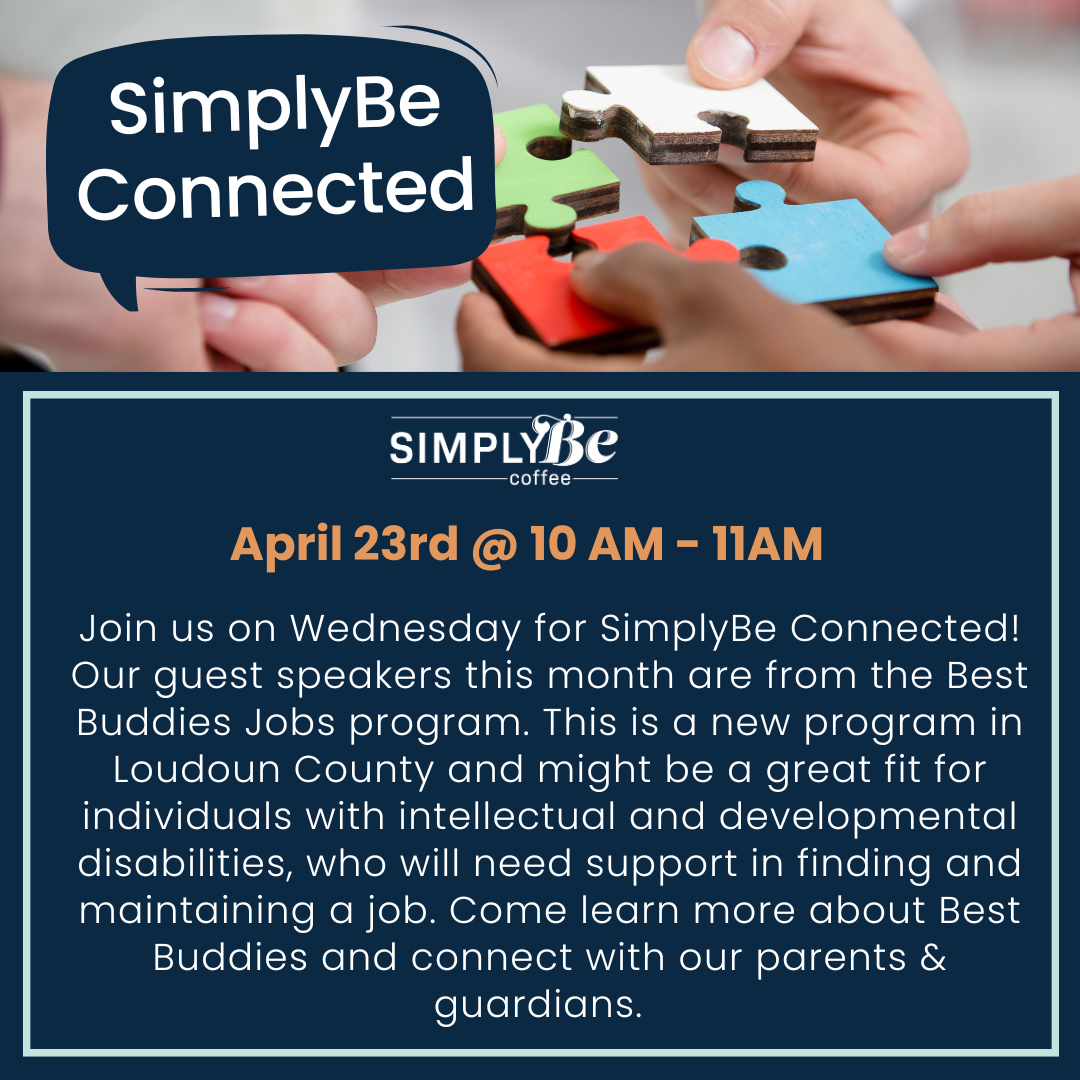 SimplyBe Connected

SIMPLYBe
coffee

April 23rd @ 10 AM - 11AM

Join us on Wednesday for SimplyBe Connected! Our guest speakers this month are from the Best Buddies Jobs program. This is a new program in Loudoun County and might be a great fit for individuals with intellectual and developmental disabilities, who will need support in finding and maintaining a job. Come learn more about Best Buddies and connect with our parents & guardians.